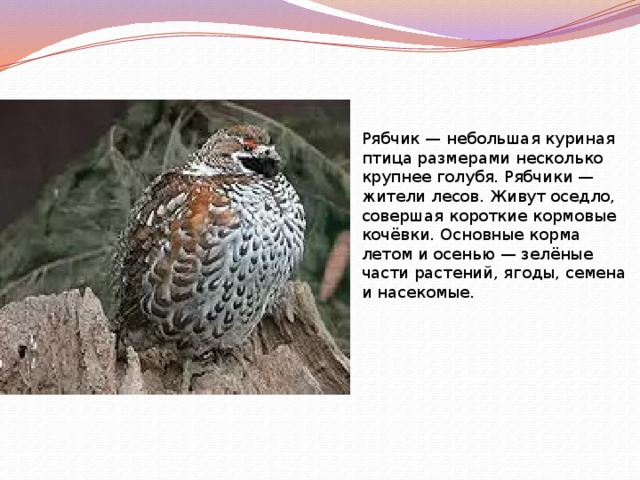 Рябчик — небольшая куриная птица размерами несколько крупнее голубя. Рябчики — жители лесов. Живут оседло, совершая короткие кормовые кочёвки. Основные корма летом и осенью — зелёные части растений, ягоды, семена и насекомые.